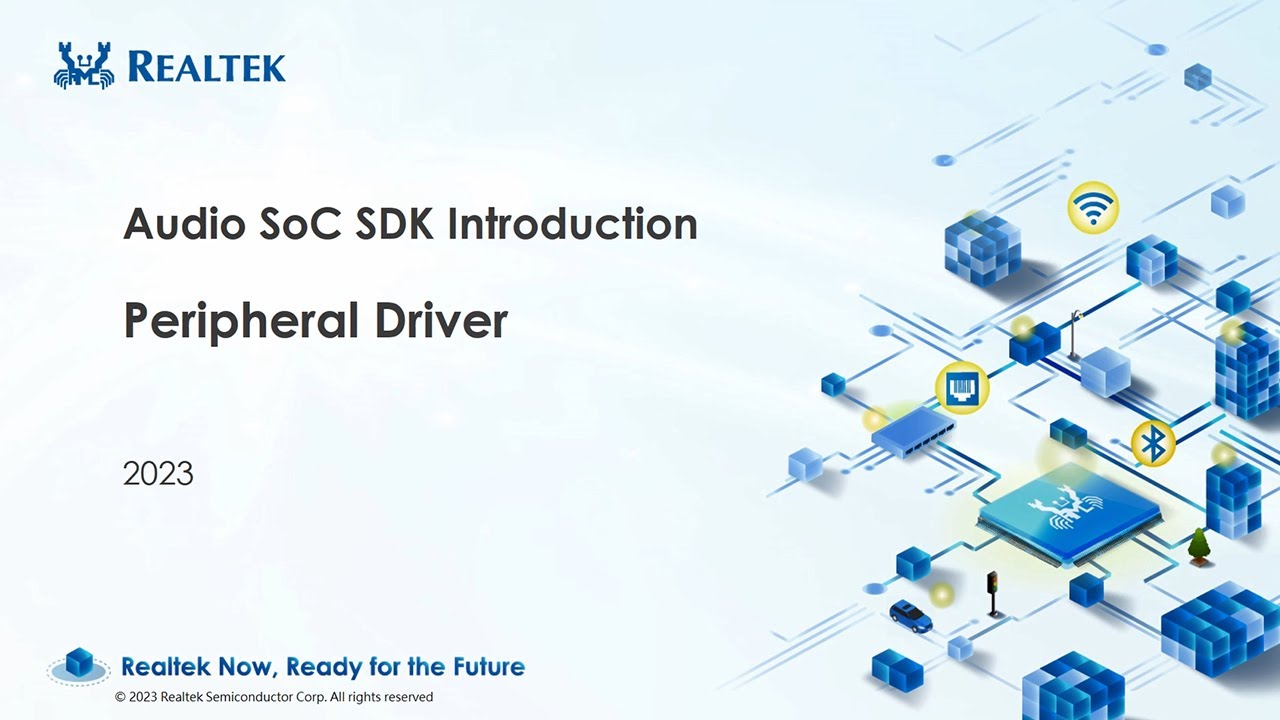 REALTEK

Audio SoC SDK Introduction

Peripheral Driver

2023

Realtek Now, Ready for the Future

© 2023 Realtek Semiconductor Corp. All rights reserved